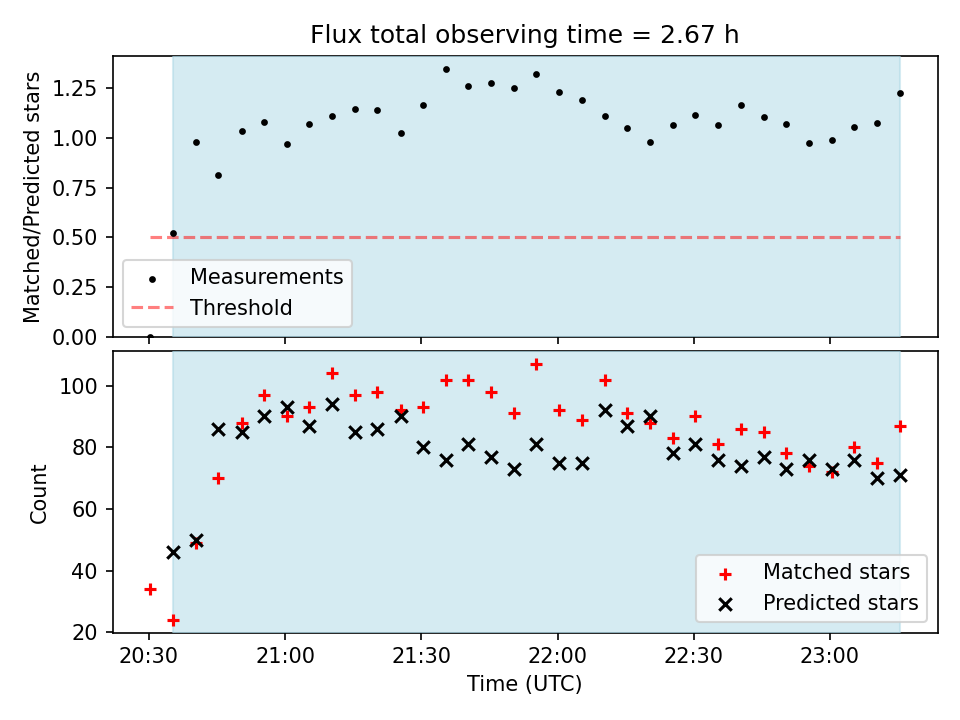 Flux total observing time = 2.67 h

Matched/Predicted stars

1.25
1.00
0.75
0.50
0.25
0.00

Measurements
Threshold

Count

100
80
60
40
20

Matched stars
Predicted stars

20:30
21:00
21:30
22:00
22:30
23:00

Time (UTC)